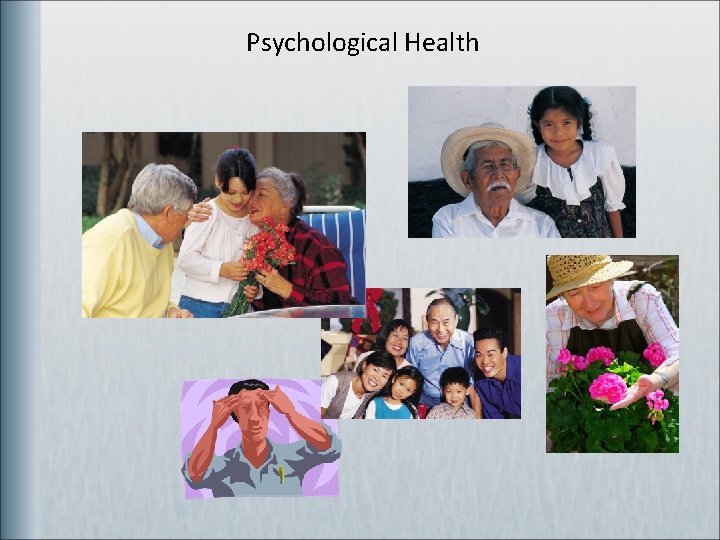 Psychological Health